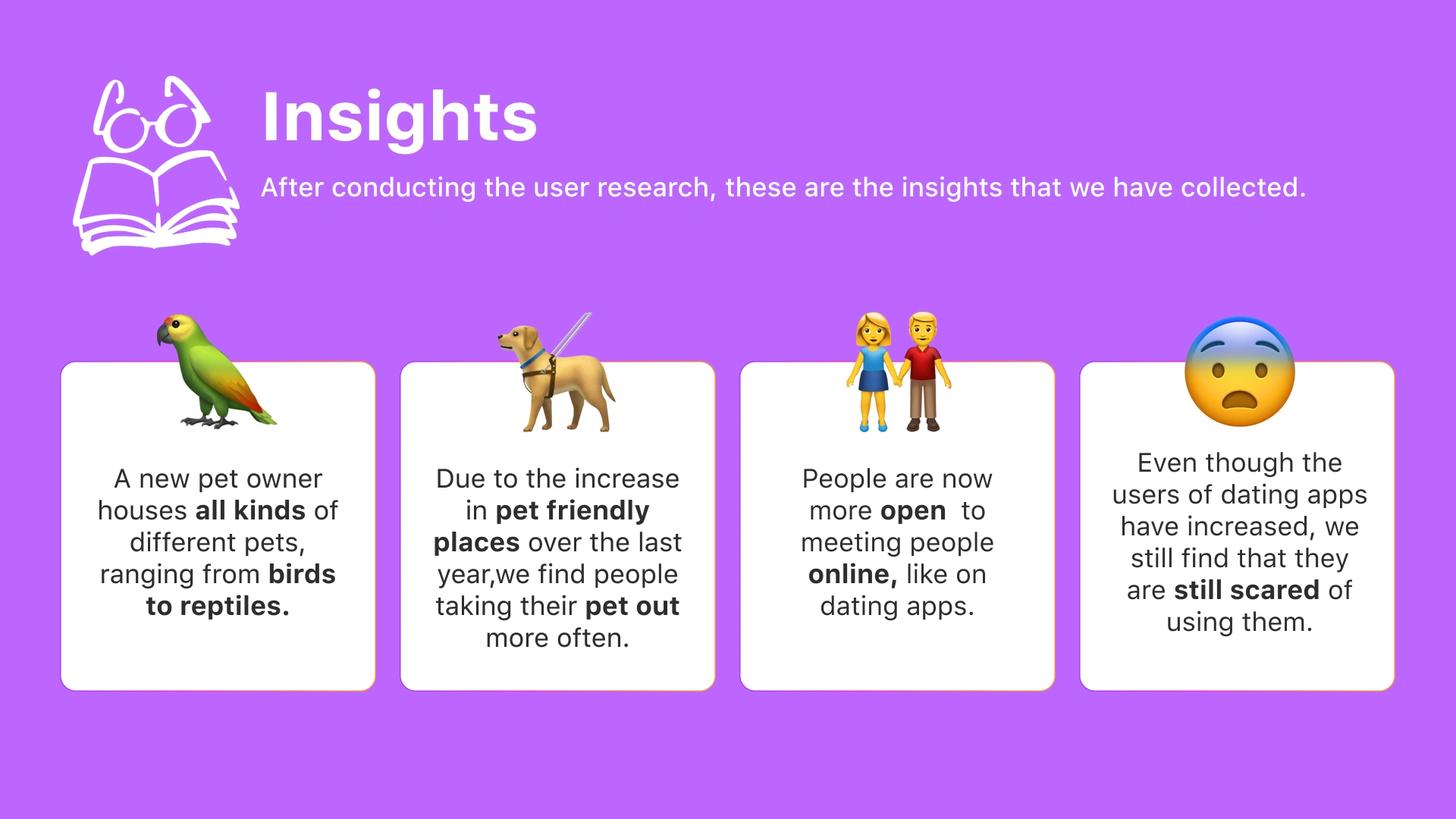 Insights

After conducting the user research, these are the insights that we have collected.

A new pet owner houses all kinds of different pets, ranging from birds to reptiles.

Due to the increase in pet friendly places over the last year,we find people taking their pet out more often.

People are now more open to meeting people online, like on dating apps.

Even though the users of dating apps have increased, we still find that they are still scared of using them.